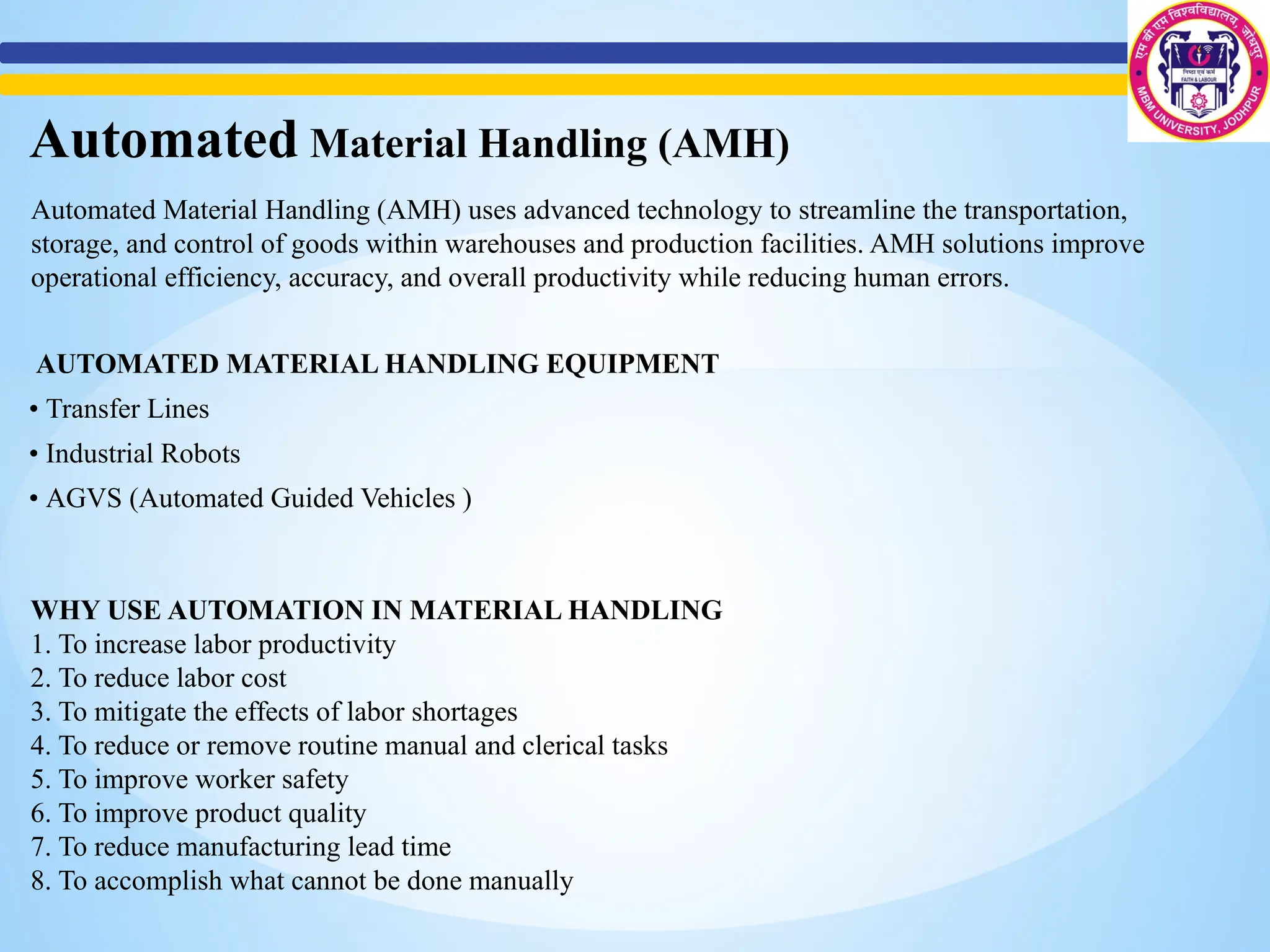 एम बी एम विश्वविद्यालय, जोधपुर
निष्ठा एवं कर्म
FAITH & LABOUR
MBM UNIVERSITY, JODHPUR

Automated Material Handling (AMH)

Automated Material Handling (AMH) uses advanced technology to streamline the transportation, storage, and control of goods within warehouses and production facilities. AMH solutions improve operational efficiency, accuracy, and overall productivity while reducing human errors.

AUTOMATED MATERIAL HANDLING EQUIPMENT
• Transfer Lines
• Industrial Robots
• AGVS (Automated Guided Vehicles )

WHY USE AUTOMATION IN MATERIAL HANDLING
1. To increase labor productivity
2. To reduce labor cost
3. To mitigate the effects of labor shortages
4. To reduce or remove routine manual and clerical tasks
5. To improve worker safety
6. To improve product quality
7. To reduce manufacturing lead time
8. To accomplish what cannot be done manually